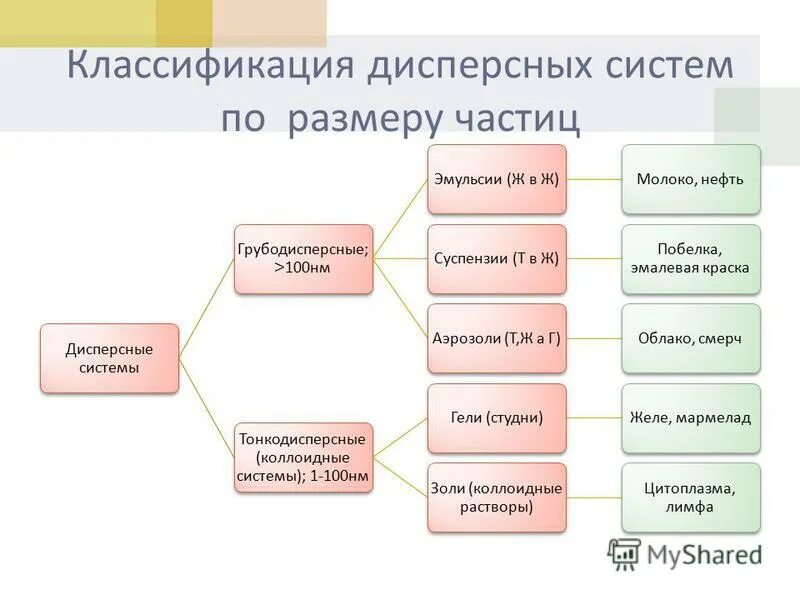 Классификация дисперсных систем по размеру частиц

Дисперсные системы

Грубодисперсные; >100нм

Тонкодисперсные (коллоидные системы); 1-100нм

Эмульсии (Ж в Ж)

Суспензии (Т в Ж)

Аэрозоли (Т,Ж а Г)

Гели (студни)

Золи (коллоидные растворы)

Молоко, нефть

Побелка, эмалевая краска

Облако, смерч

Желе, мармелад

Цитоплазма, лимфа

MyShared